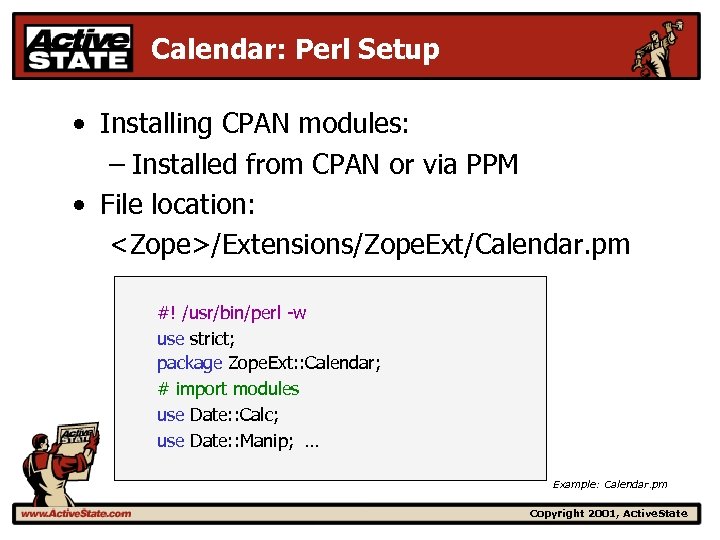 Active STATE

Calendar: Perl Setup

• Installing CPAN modules:
– Installed from CPAN or via PPM
• File location:
<Zope>/Extensions/ZopeExt/Calendar.pm

#! /usr/bin/perl -w
use strict;
package ZopeExt::Calendar;
# import modules
use Date::Calc;
use Date::Manip; …

Active STATE

Example: Calendar.pm

www.ActiveState.com

Copyright 2001, ActiveState